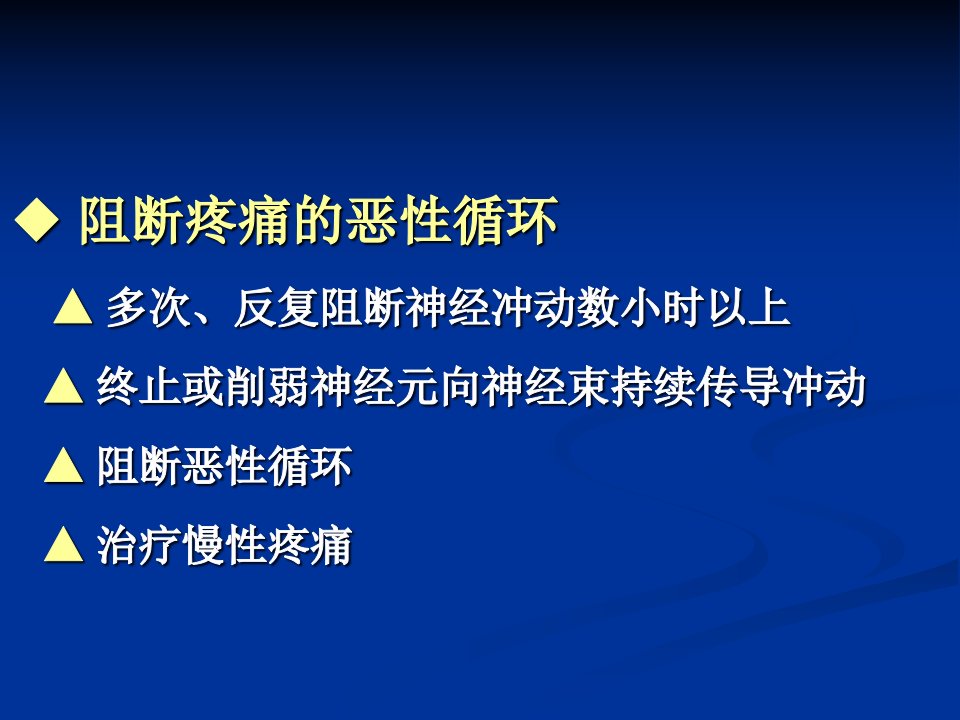 ◆ 阻断疼痛的恶性循环

▲ 多次、反复阻断神经冲动数小时以上

▲ 终止或削弱神经元向神经束持续传导冲动

▲ 阻断恶性循环

▲ 治疗慢性疼痛